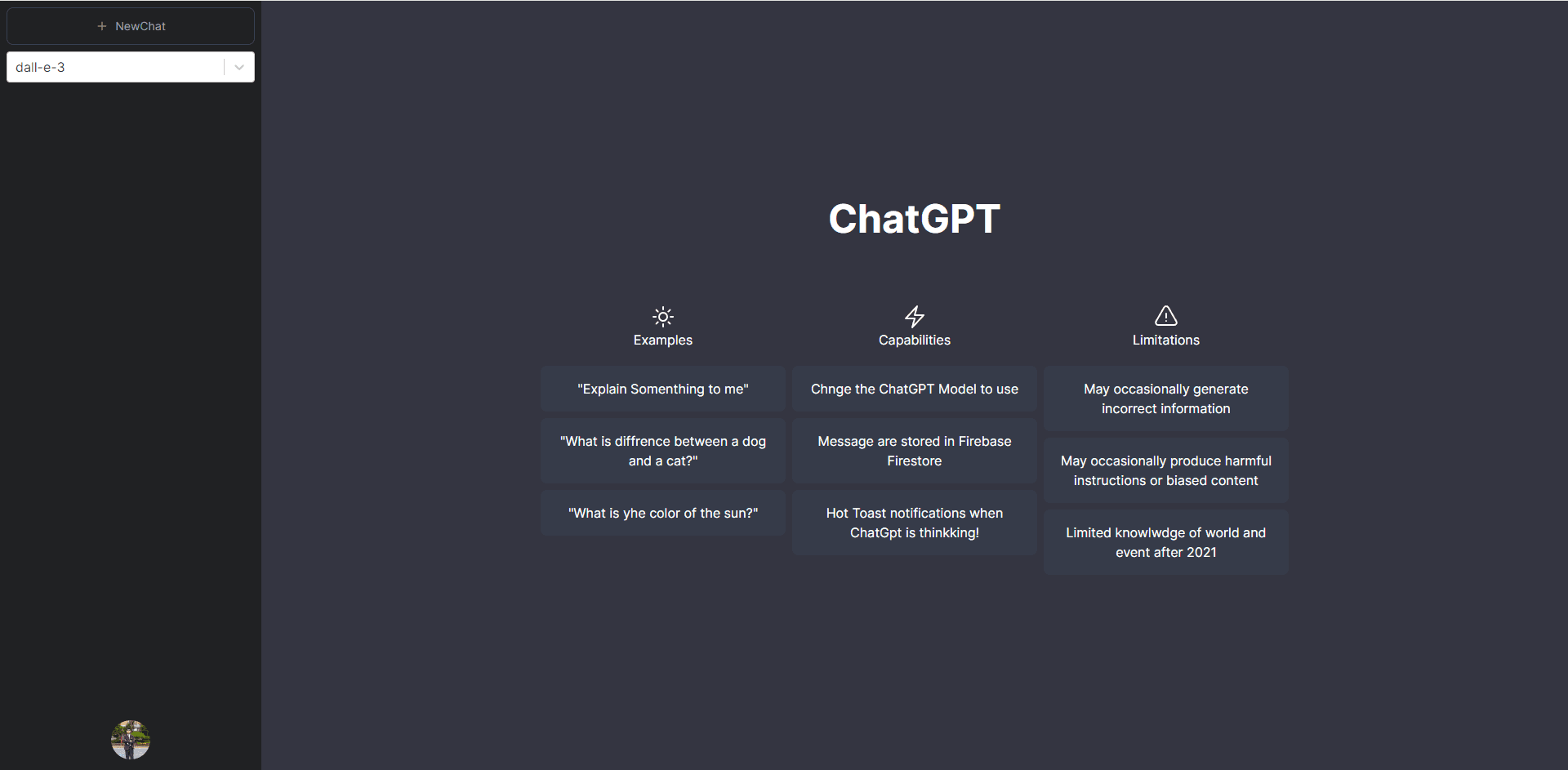 + NewChat

dall-e-3

ChatGPT

Examples

"Explain Somenthing to me"

"What is diffrence between a dog and a cat?"

"What is yhe color of the sun?"

Capabilities

Chnge the ChatGPT Model to use

Message are stored in Firebase Firestore

Hot Toast notifications when ChatGpt is thinkking!

Limitations

May occasionally generate incorrect information

May occasionally produce harmful instructions or biased content

Limited knowlwdge of world and event after 2021